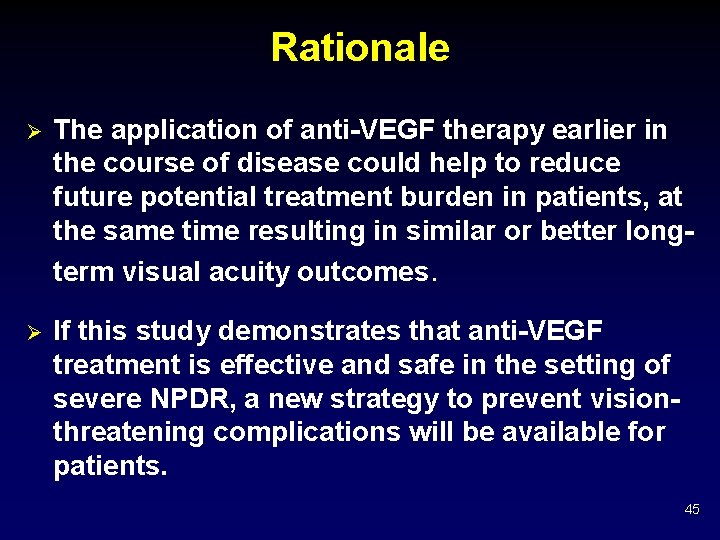 Rationale

➢ The application of anti-VEGF therapy earlier in the course of disease could help to reduce future potential treatment burden in patients, at the same time resulting in similar or better long-term visual acuity outcomes.

➢ If this study demonstrates that anti-VEGF treatment is effective and safe in the setting of severe NPDR, a new strategy to prevent vision-threatening complications will be available for patients.

45